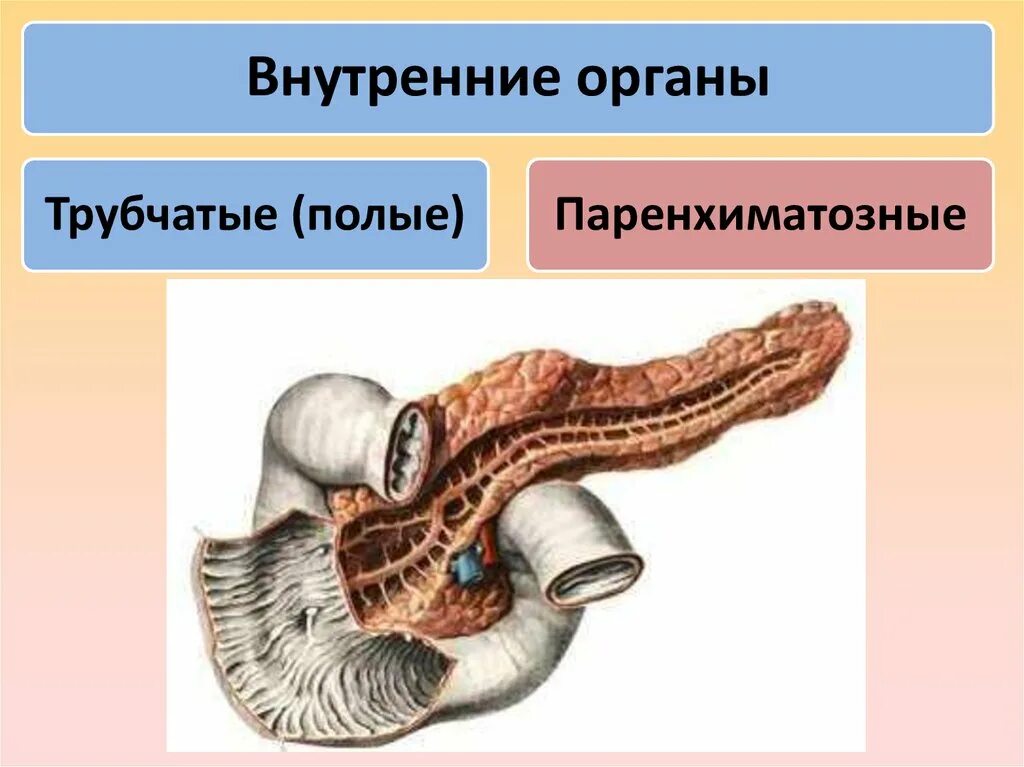 Внутренние органы

Трубчатые (полые)

Паренхиматозные